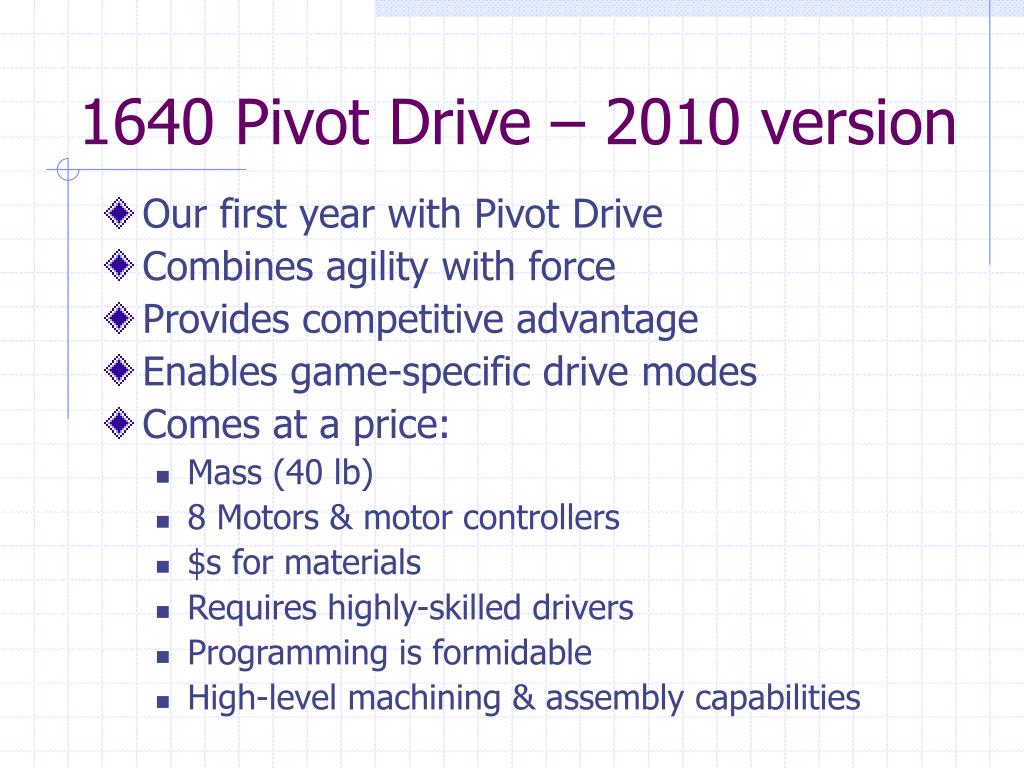 1640 Pivot Drive – 2010 version

Our first year with Pivot Drive
Combines agility with force
Provides competitive advantage
Enables game-specific drive modes
Comes at a price:
Mass (40 lb)
8 Motors & motor controllers
\$s for materials
Requires highly-skilled drivers
Programming is formidable
High-level machining & assembly capabilities